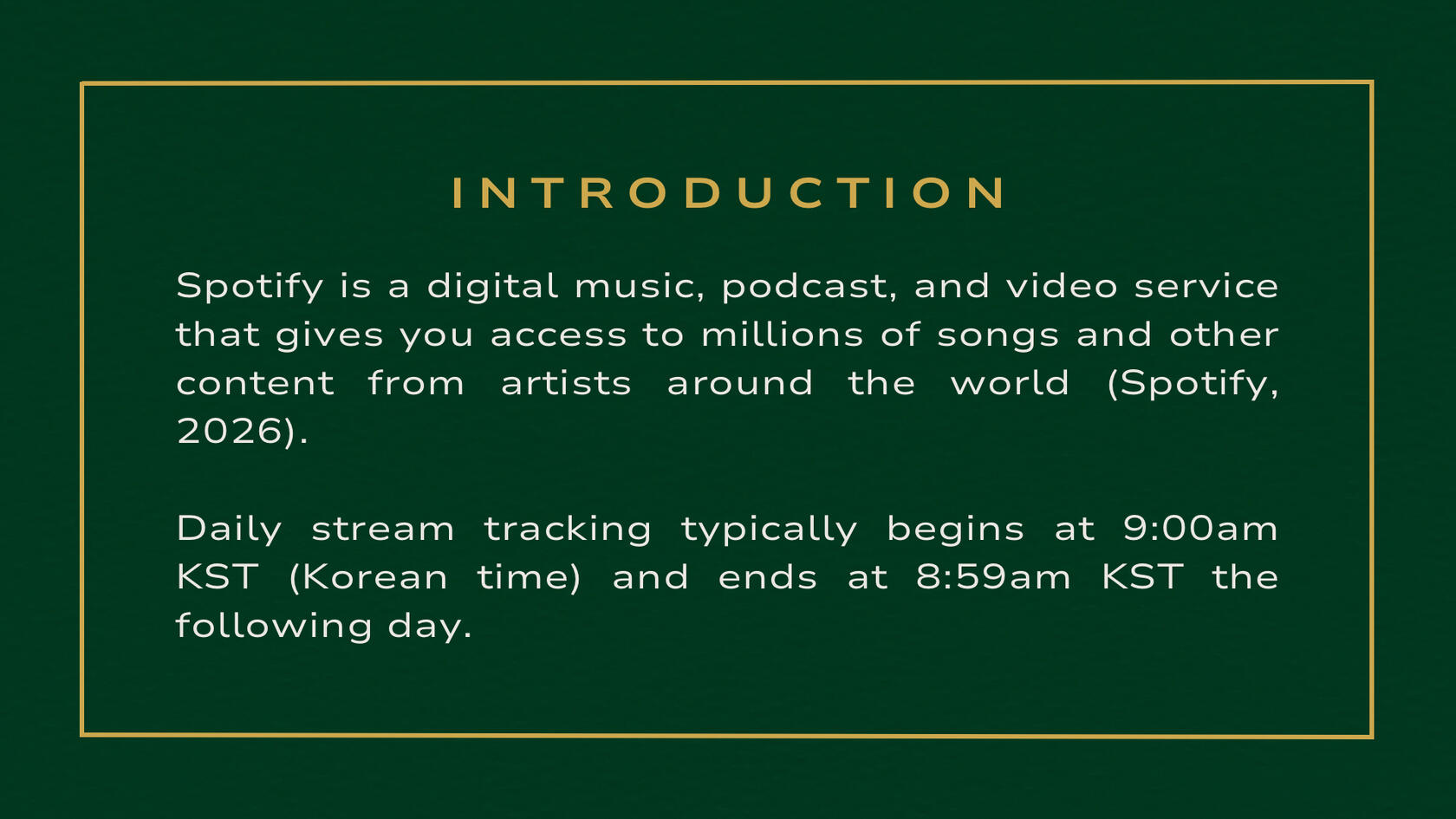 INTRODUCTION

Spotify is a digital music, podcast, and video service that gives you access to millions of songs and other content from artists around the world (Spotify, 2026).

Daily stream tracking typically begins at 9:00am KST (Korean time) and ends at 8:59am KST the following day.